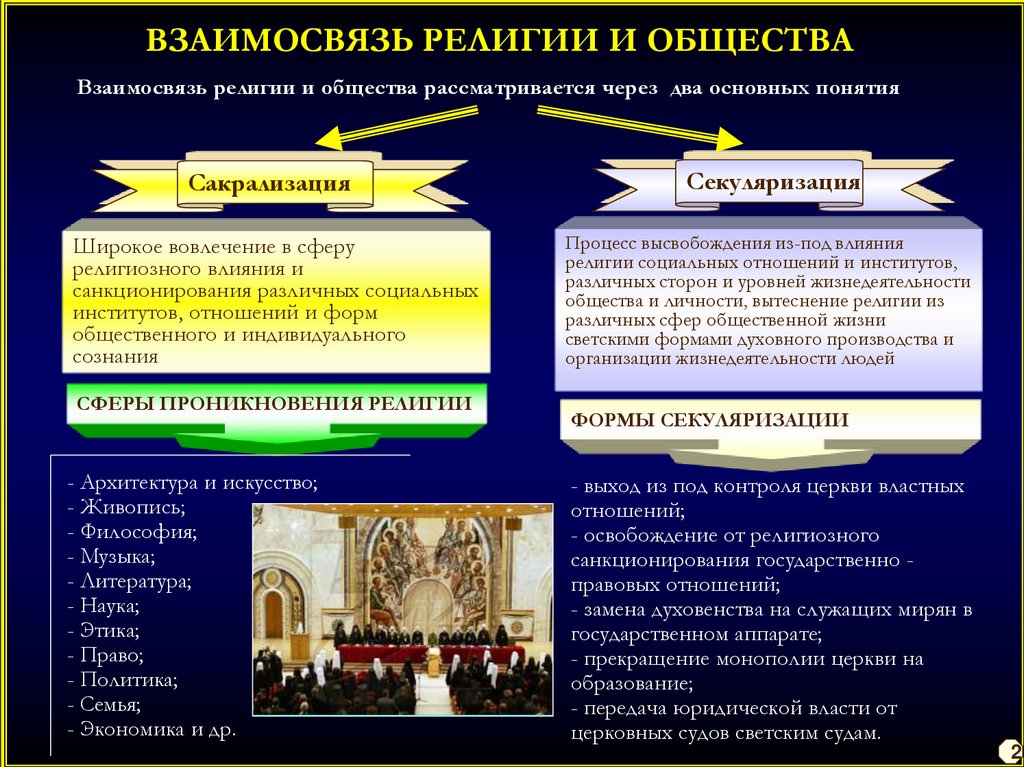 ВЗАИМОСВЯЗЬ РЕЛИГИИ И ОБЩЕСТВА

Взаимосвязь религии и общества рассматривается через два основных понятия

Сакрализация

Широкое вовлечение в сферу религиозного влияния и санкционирования различных социальных институтов, отношений и форм общественного и индивидуального сознания

СФЕРЫ ПРОНИКНОВЕНИЯ РЕЛИГИИ

- Архитектура и искусство;
- Живопись;
- Философия;
- Музыка;
- Литература;
- Наука;
- Этика;
- Право;
- Политика;
- Семья;
- Экономика и др.

Секуляризация

Процесс высвобождения из-под влияния религии социальных отношений и институтов, различных сторон и уровней жизнедеятельности общества и личности, вытеснение религии из различных сфер общественной жизни светскими формами духовного производства и организации жизнедеятельности людей

ФОРМЫ СЕКУЛЯРИЗАЦИИ

- выход из под контроля церкви властных отношений;
- освобождение от религиозного санкционирования государственно - правовых отношений;
- замена духовенства на служащих мирян в государственном аппарате;
- прекращение монополии церкви на образование;
- передача юридической власти от церковных судов светским судам.

2